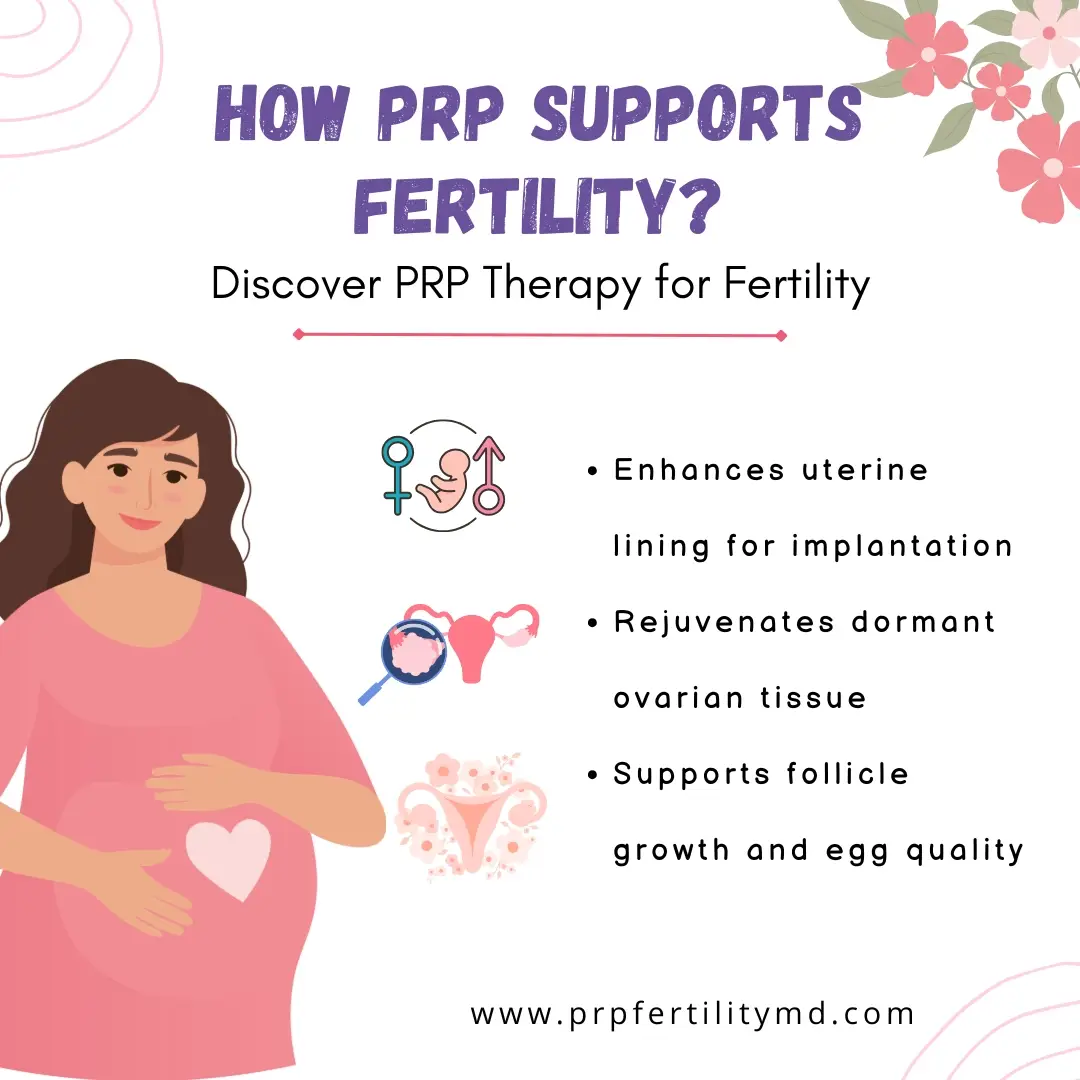 HOW PRP SUPPORTS FERTILITY?

Discover PRP Therapy for Fertility

• Enhances uterine lining for implantation
• Rejuvenates dormant ovarian tissue
• Supports follicle growth and egg quality

www.prpfertilitymd.com